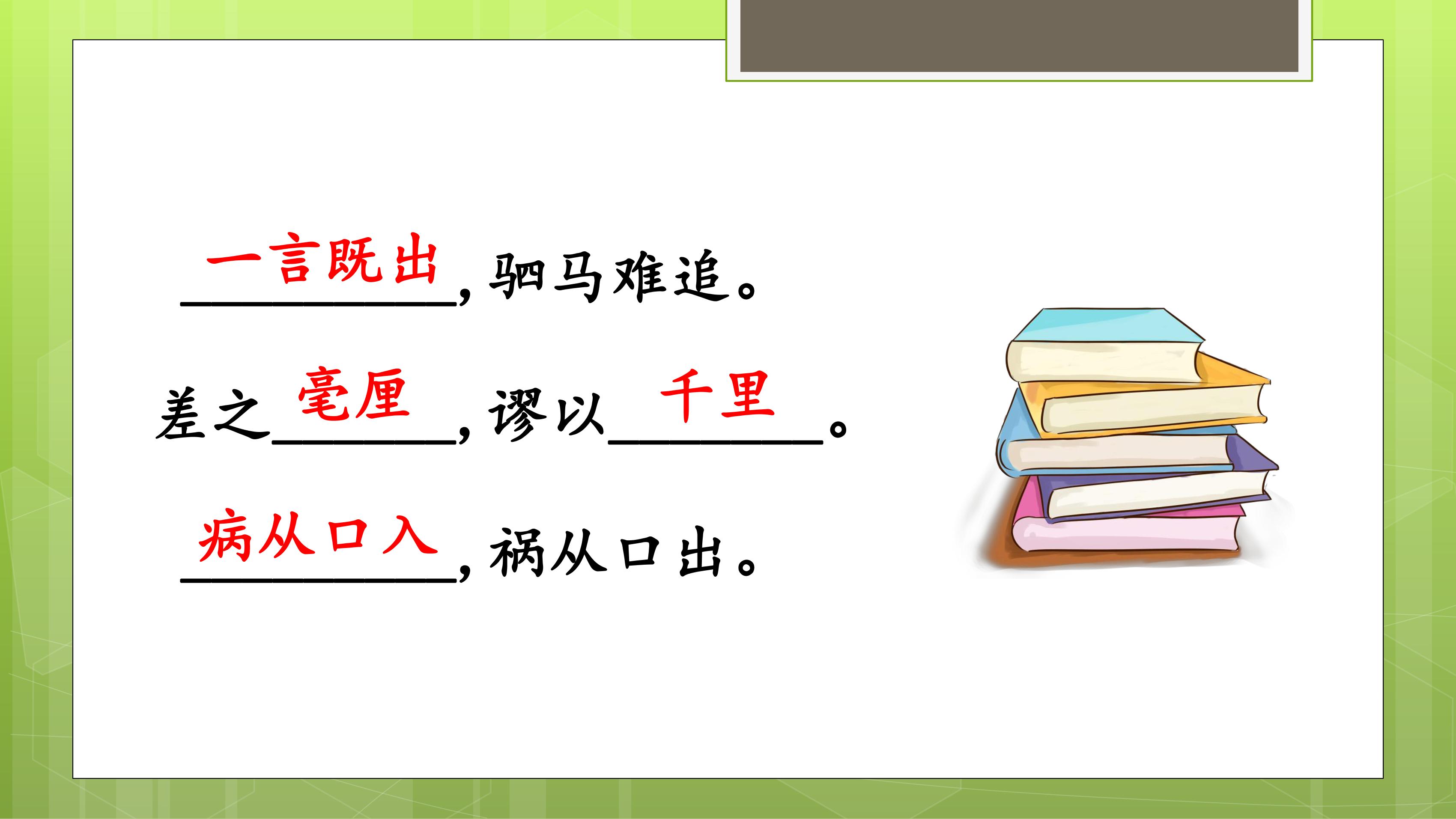 一言既出，驷马难追。

差之毫厘，谬以千里。

病从口入，祸从口出。